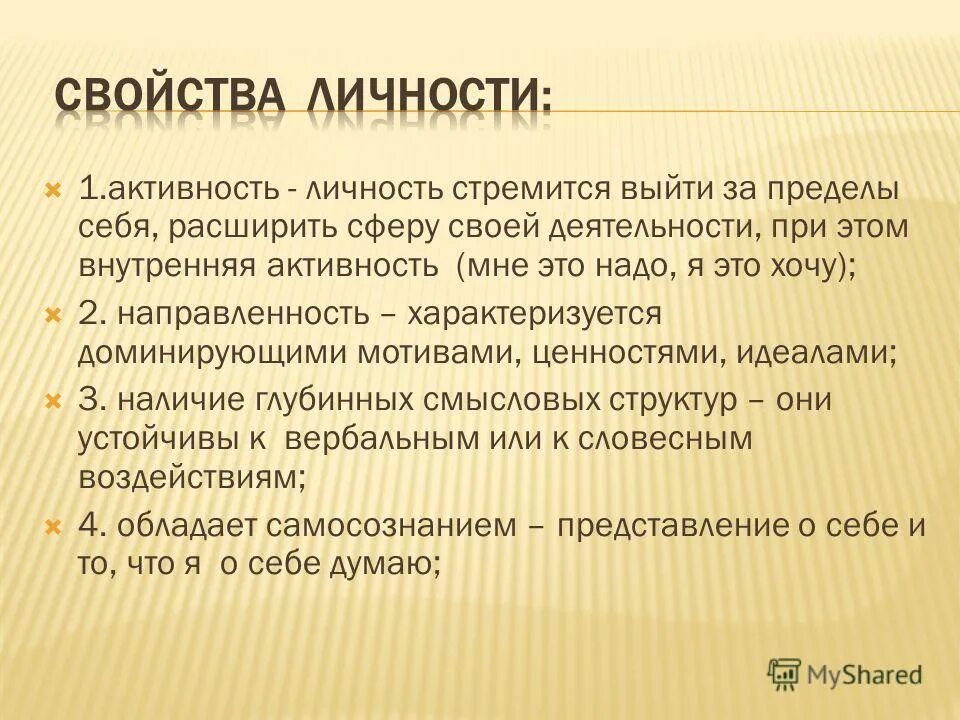 СВОЙСТВА ЛИЧНОСТИ:

1.активность - личность стремится выйти за пределы себя, расширить сферу своей деятельности, при этом внутренняя активность (мне это надо, я это хочу);

2. направленность – характеризуется доминирующими мотивами, ценностями, идеалами;

3. наличие глубинных смысловых структур – они устойчивы к вербальным или к словесным воздействиям;

4. обладает самосознанием – представление о себе и то, что я о себе думаю;

MyShared